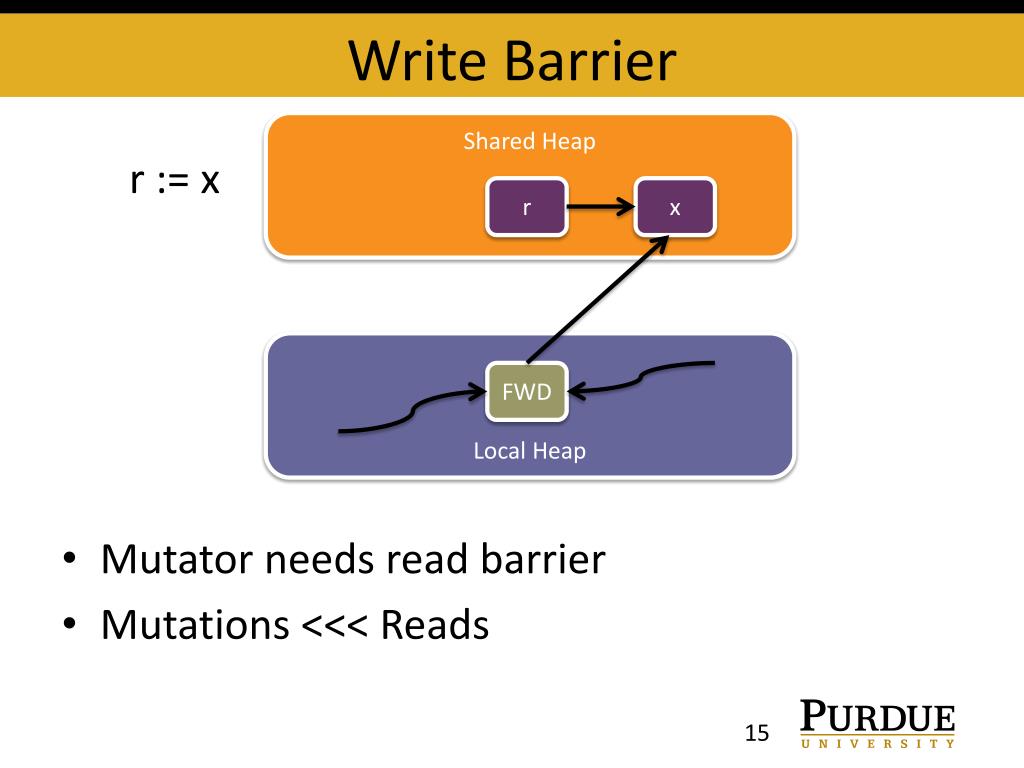 Write Barrier

r := x

Shared Heap

r

x

FWD

Local Heap

• Mutator needs read barrier
• Mutations <<< Reads

15

PURDUE
UNIVERSITY